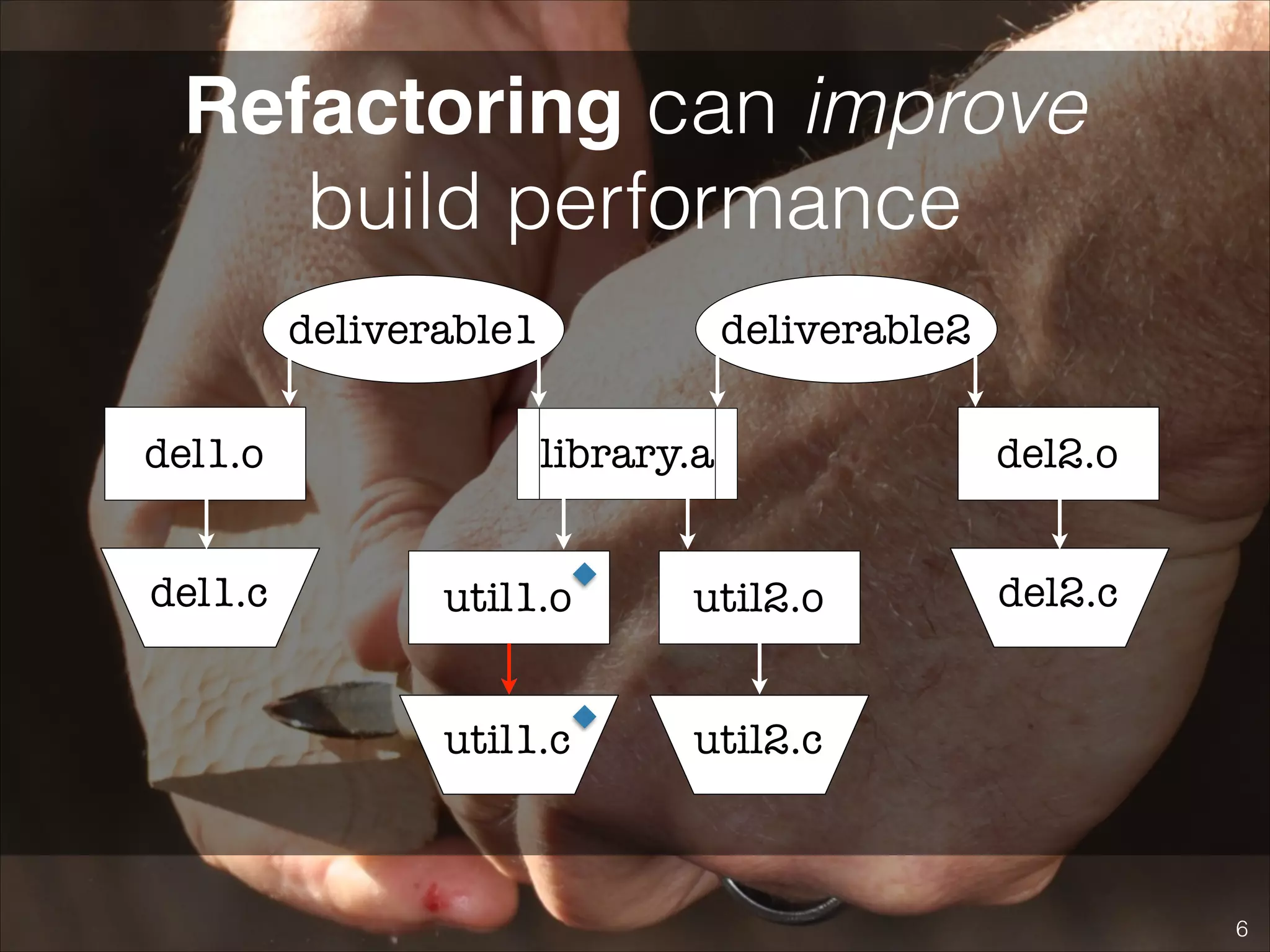 Refactoring can improve build performance

deliverable1

deliverable2

del1.o

library.a

del2.o

del1.c

util1.o

util2.o

del2.c

util1.c

util2.c

6